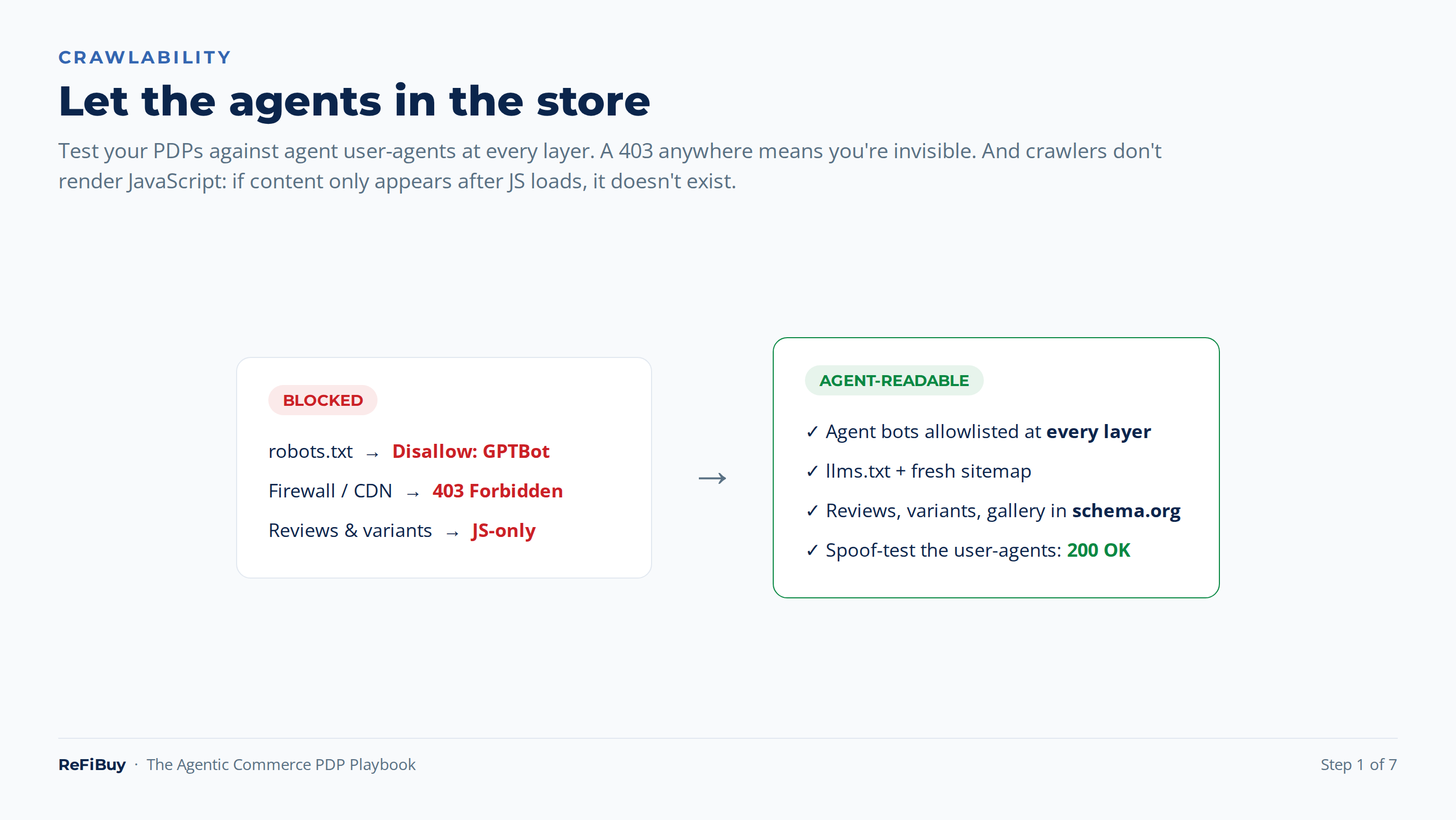 CRAWLABILITY

Let the agents in the store

Test your PDPs against agent user-agents at every layer. A 403 anywhere means you're invisible. And crawlers don't render JavaScript: if content only appears after JS loads, it doesn't exist.

BLOCKED

robots.txt → Disallow: GPTBot

Firewall / CDN → 403 Forbidden

Reviews & variants → JS-only

→

AGENT-READABLE

✓ Agent bots allowlisted at every layer

✓ llms.txt + fresh sitemap

✓ Reviews, variants, gallery in schema.org

✓ Spoof-test the user-agents: 200 OK

ReFiBuy · The Agentic Commerce PDP Playbook

Step 1 of 7